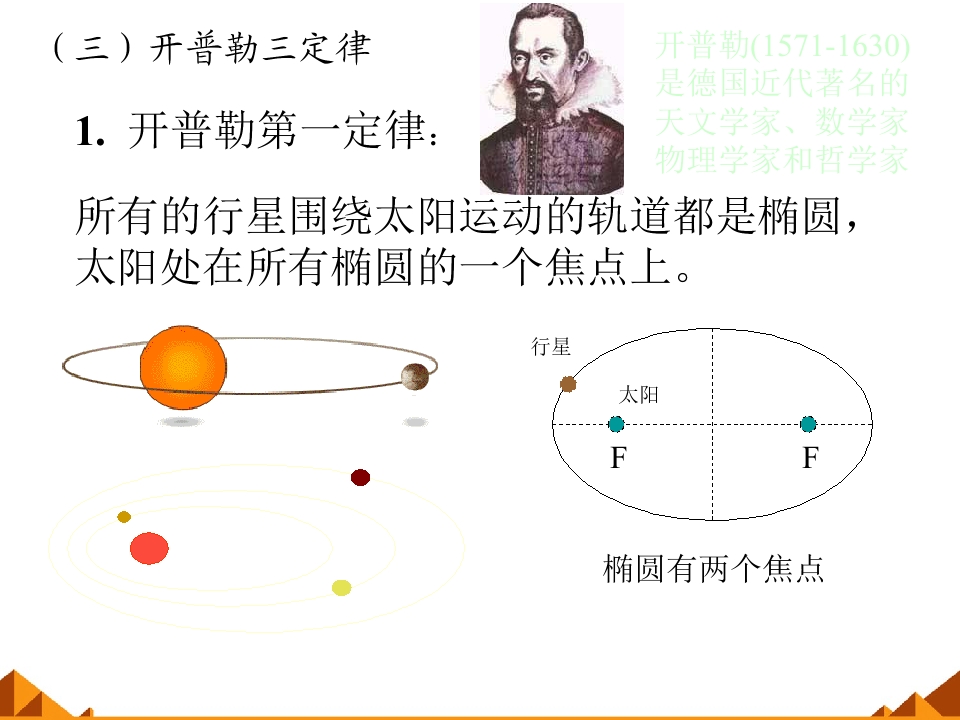 （三）开普勒三定律

开普勒(1571-1630)是德国近代著名的天文学家、数学家物理学家和哲学家

1. 开普勒第一定律：

所有的行星围绕太阳运动的轨道都是椭圆，太阳处在所有椭圆的一个焦点上。

行星

太阳

F

F

椭圆有两个焦点